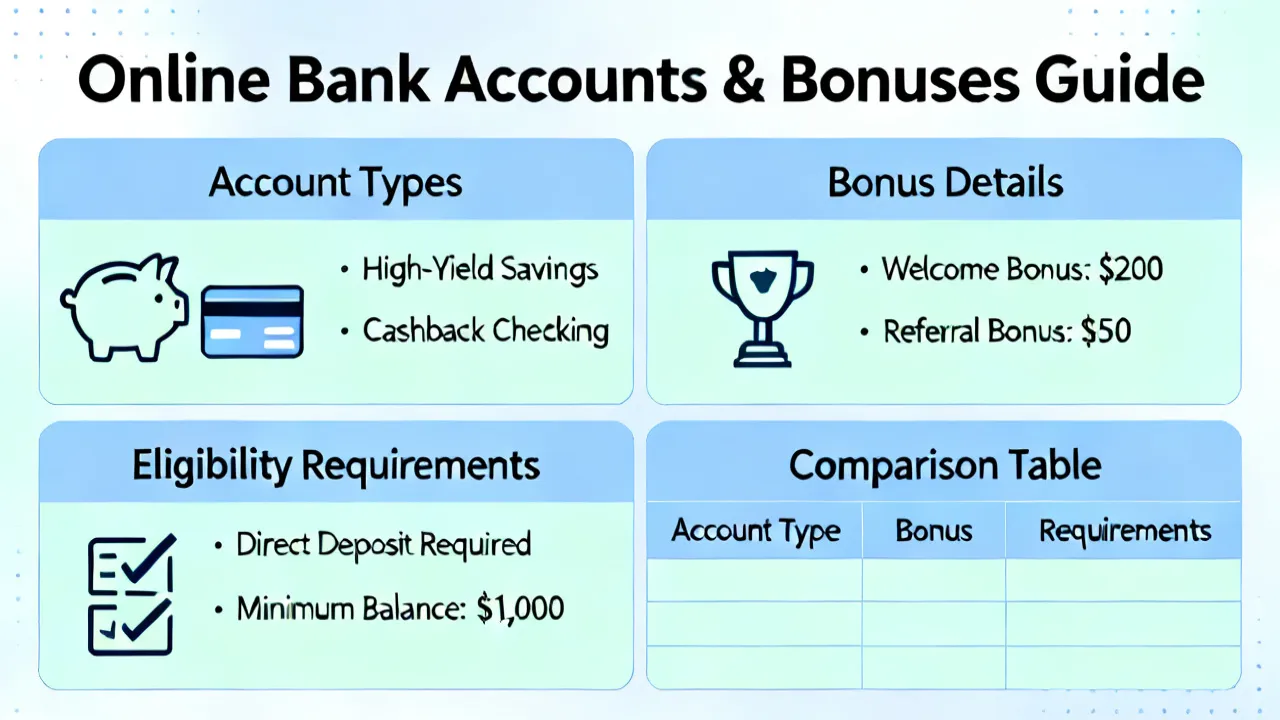 Online Bank Accounts & Bonuses Guide

Account Types

• High-Yield Savings
• Cashback Checking

Bonus Details

• Welcome Bonus: $200
• Referral Bonus: $50

Eligibility Requirements

• Direct Deposit Required
• Minimum Balance: $1,000

Comparison Table

| Account Type | Bonus | Requirements |
|---|---|---|
| | | |
| | | |
| | | |